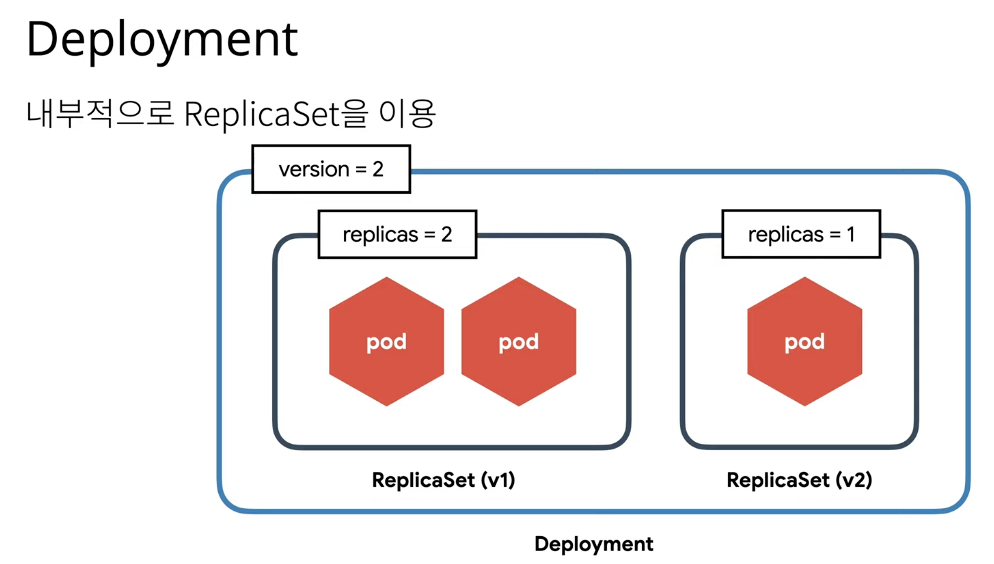 Deployment

내부적으로 ReplicaSet을 이용

version = 2

replicas = 2

pod

pod

ReplicaSet (v1)

replicas = 1

pod

ReplicaSet (v2)

Deployment